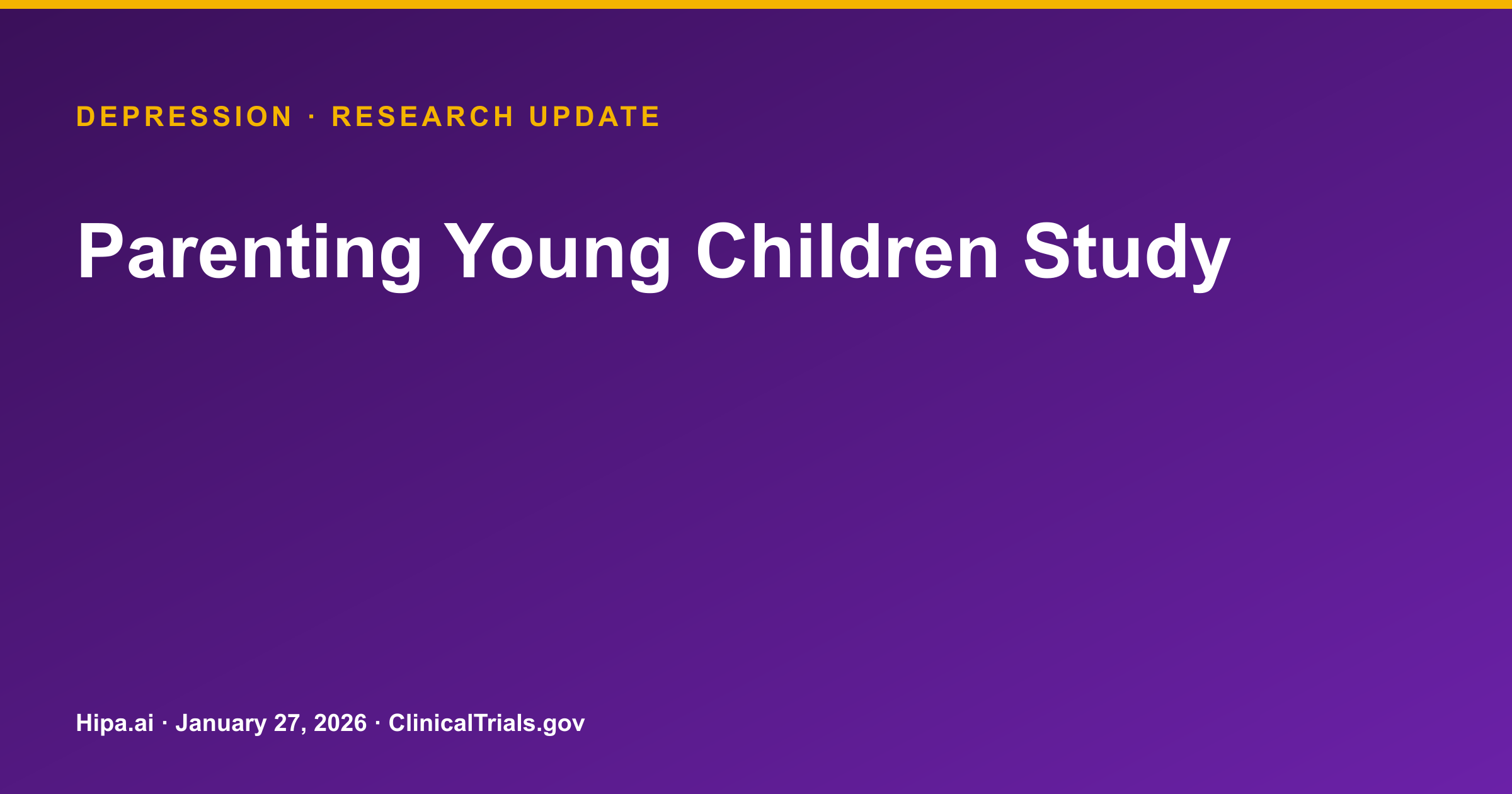 DEPRESSION · RESEARCH UPDATE

Parenting Young Children Study

Hipa.ai · January 27, 2026 · ClinicalTrials.gov